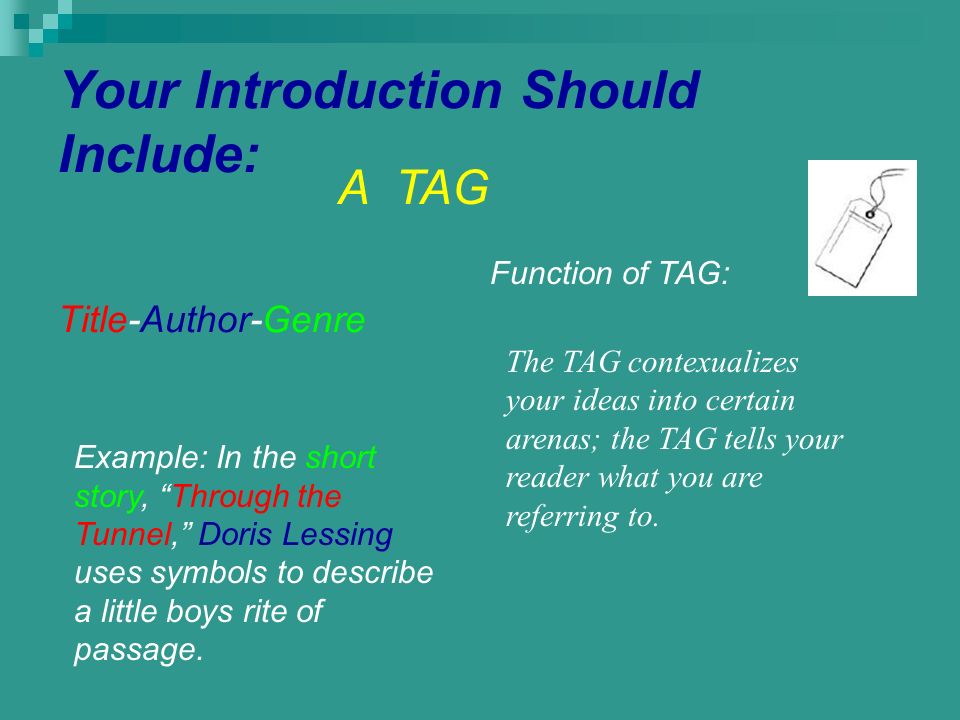 Your Introduction Should Include:

A TAG

Title-Author-Genre

Example: In the short story, “Through the Tunnel,” Doris Lessing uses symbols to describe a little boys rite of passage.

Function of TAG:

The TAG contexualizes your ideas into certain arenas; the TAG tells your reader what you are referring to.